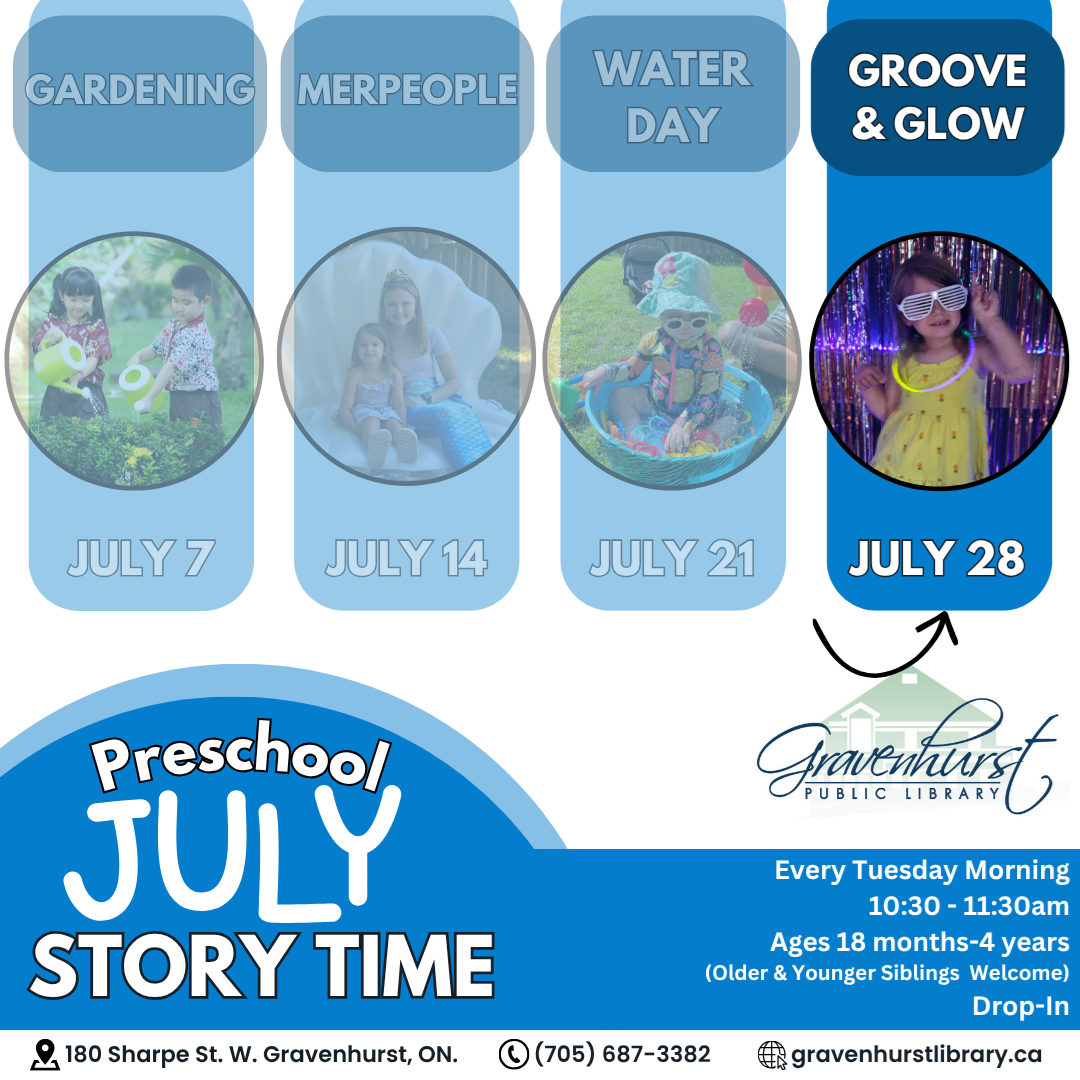 GARDENING

JULY 7

MERPEOPLE

JULY 14

WATER DAY

JULY 21

GROOVE & GLOW

JULY 28

Gravenhurst
PUBLIC LIBRARY

Preschool
JULY
STORY TIME

Every Tuesday Morning
10:30 - 11:30am
Ages 18 months-4 years
(Older & Younger Siblings Welcome)
Drop-In

180 Sharpe St. W. Gravenhurst, ON.
(705) 687-3382
gravenhurstlibrary.ca